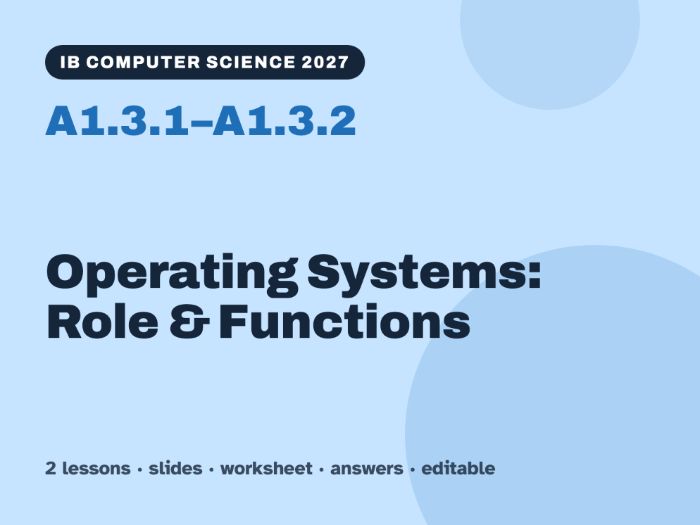 IB COMPUTER SCIENCE 2027

A1.3.1–A1.3.2

Operating Systems: Role & Functions

2 lessons · slides · worksheet · answers · editable